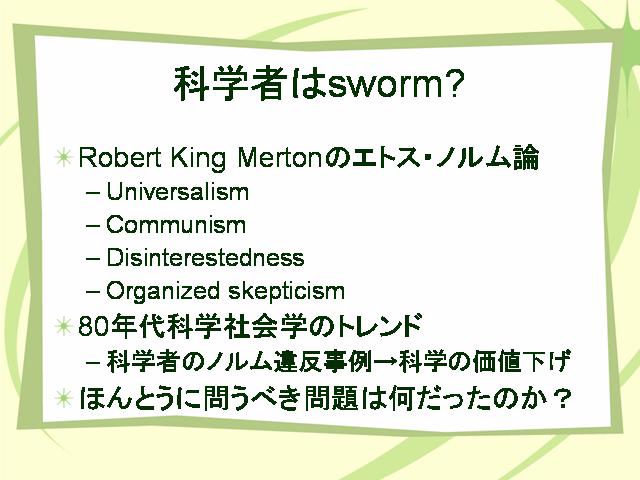 科学者はsworm?

Robert King Mertonのエトス・ノルム論
– Universalism
– Communism
– Disinterestedness
– Organized skepticism

80年代科学社会学のトレンド
– 科学者のノルム違反事例→科学の価値下げ

ほんとうに問うべき問題は何だったのか？